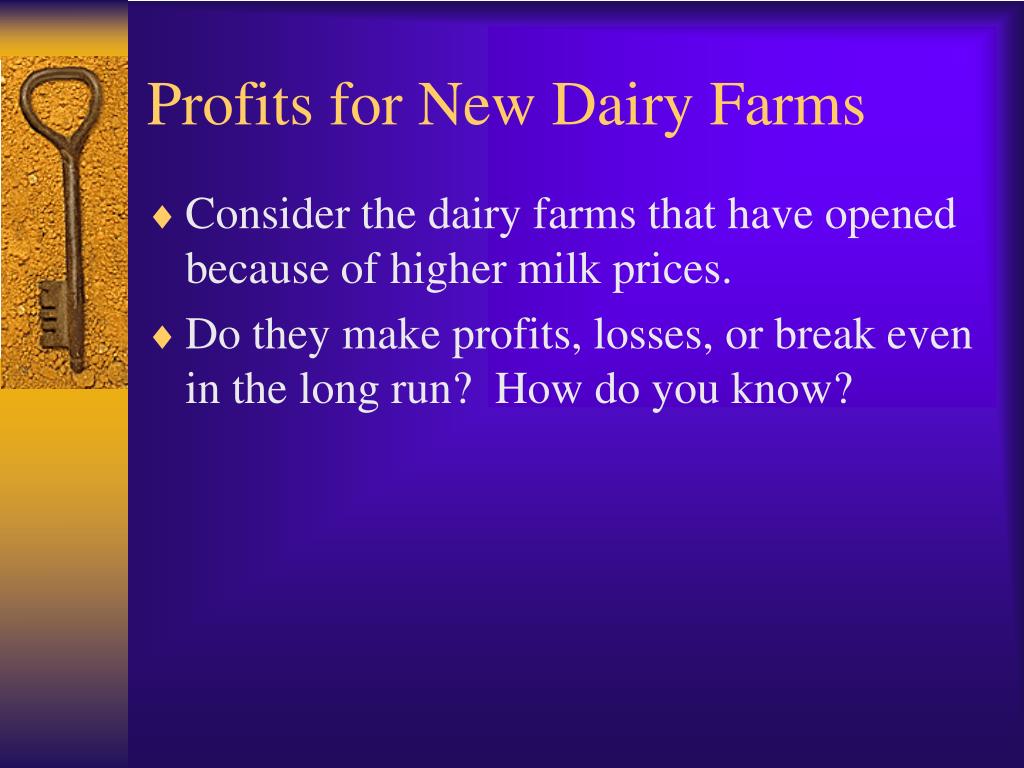 Profits for New Dairy Farms

♦ Consider the dairy farms that have opened because of higher milk prices.

♦ Do they make profits, losses, or break even in the long run? How do you know?